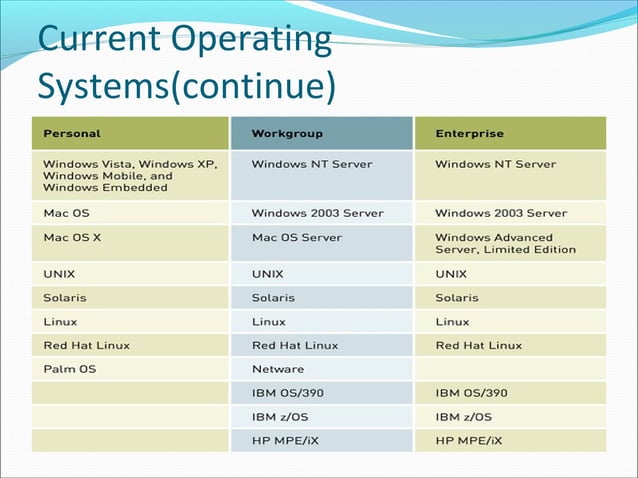 Current Operating Systems(continue)

| Personal | Workgroup | Enterprise |
|---|---|---|
| Windows Vista, Windows XP, Windows Mobile, and Windows Embedded | Windows NT Server | Windows NT Server |
| Mac OS | Windows 2003 Server | Windows 2003 Server |
| Mac OS X | Mac OS Server | Windows Advanced Server, Limited Edition |
| UNIX | UNIX | UNIX |
| Solaris | Solaris | Solaris |
| Linux | Linux | Linux |
| Red Hat Linux | Red Hat Linux | Red Hat Linux |
| Palm OS | Netware | |
| | IBM OS/390 | IBM OS/390 |
| | IBM z/OS | IBM z/OS |
| | HP MPE/iX | HP MPE/iX |